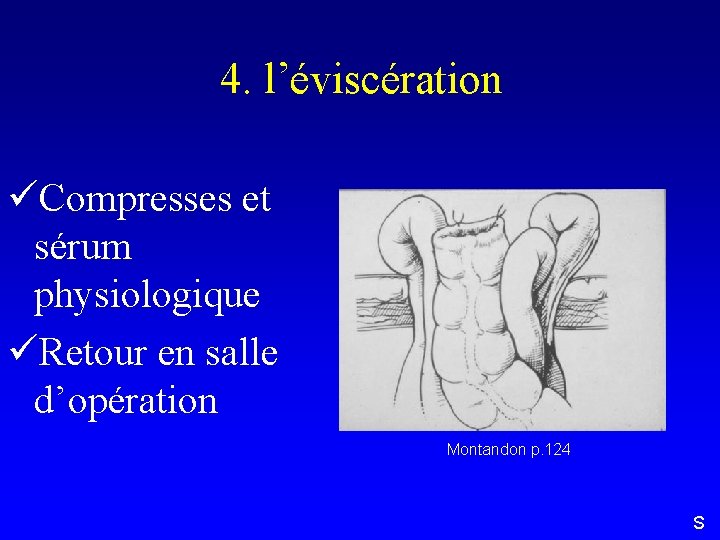 4. l’éviscération

✓Compresses et sérum physiologique
✓Retour en salle d’opération

Montandon p.124

S